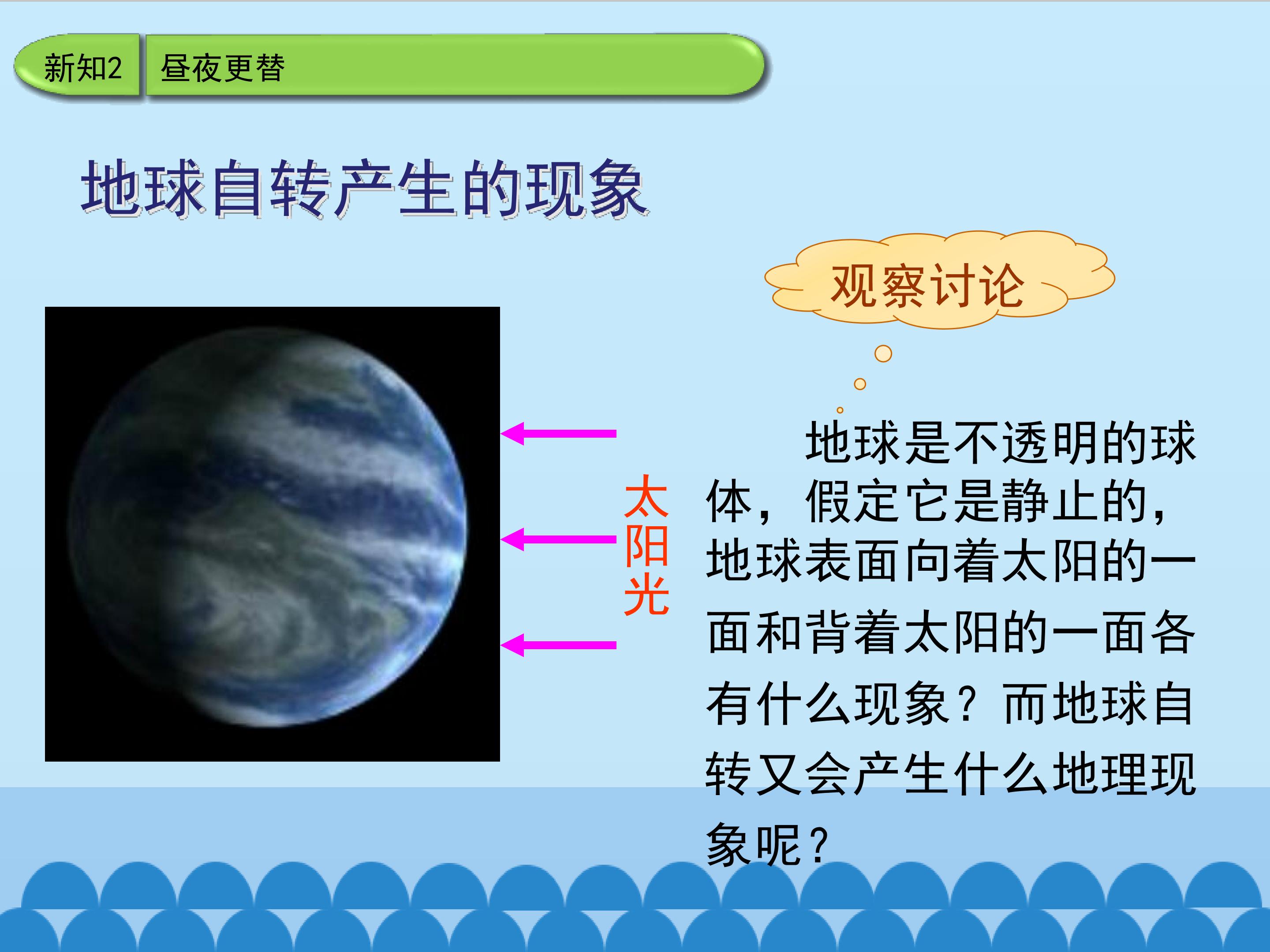 新知2 昼夜更替

地球自转产生的现象

观察讨论

太阳光

地球是不透明的球体，假定它是静止的，地球表面向着太阳的一面和背着太阳的一面各有什么现象？而地球自转又会产生什么地理现象呢？